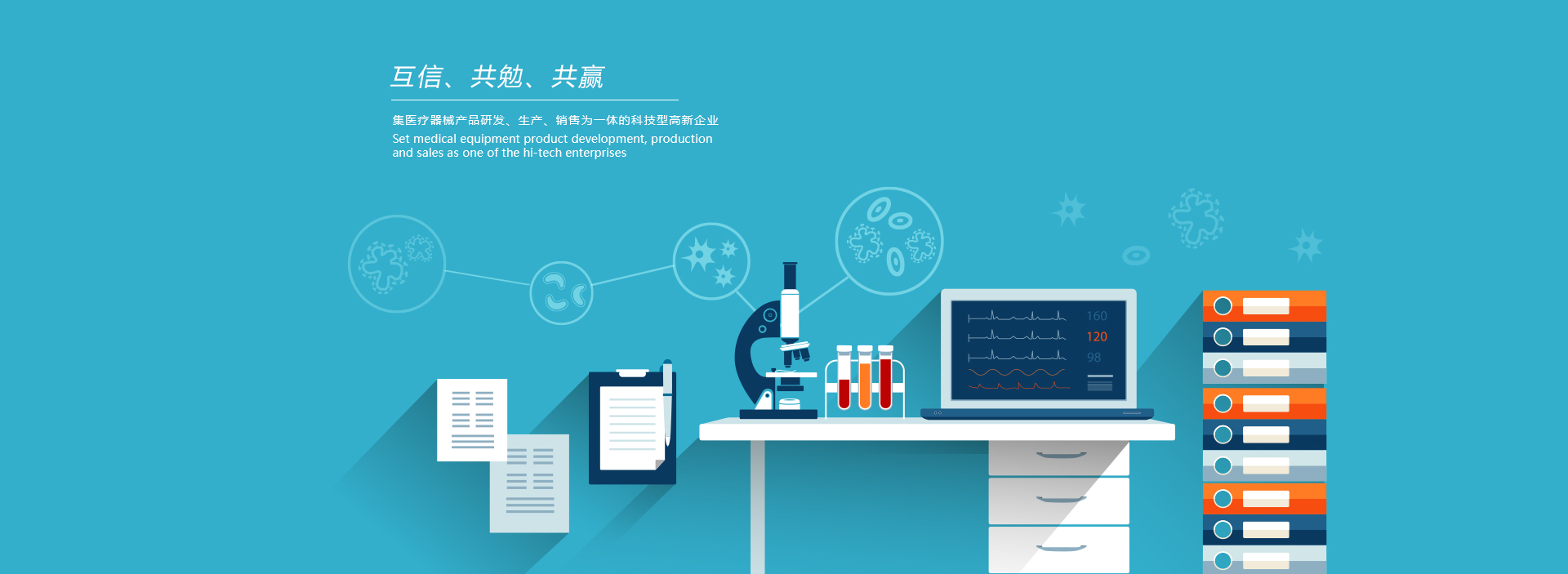 互信、共勉、共赢

集医疗器械产品研发、生产、销售为一体的科技型高新企业

Set medical equipment product development, production and sales as one of the hi-tech enterprises

160
120
98